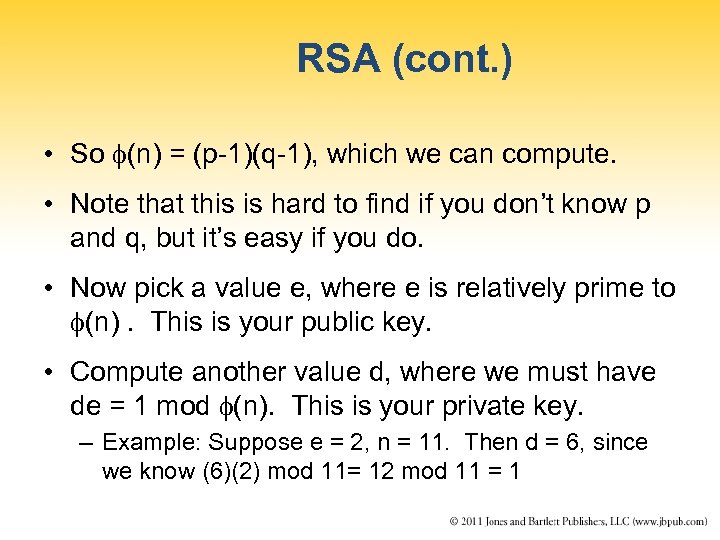 RSA (cont.)

• So $\phi(n) = (p-1)(q-1)$, which we can compute.

• Note that this is hard to find if you don't know p and q, but it's easy if you do.

• Now pick a value e, where e is relatively prime to $\phi(n)$ . This is your public key.

• Compute another value d, where we must have de = 1 mod $\phi(n)$. This is your private key.

– Example: Suppose e = 2, n = 11. Then d = 6, since we know (6)(2) mod 11= 12 mod 11 = 1

© 2011 Jones and Bartlett Publishers, LLC (www.jbpub.com)